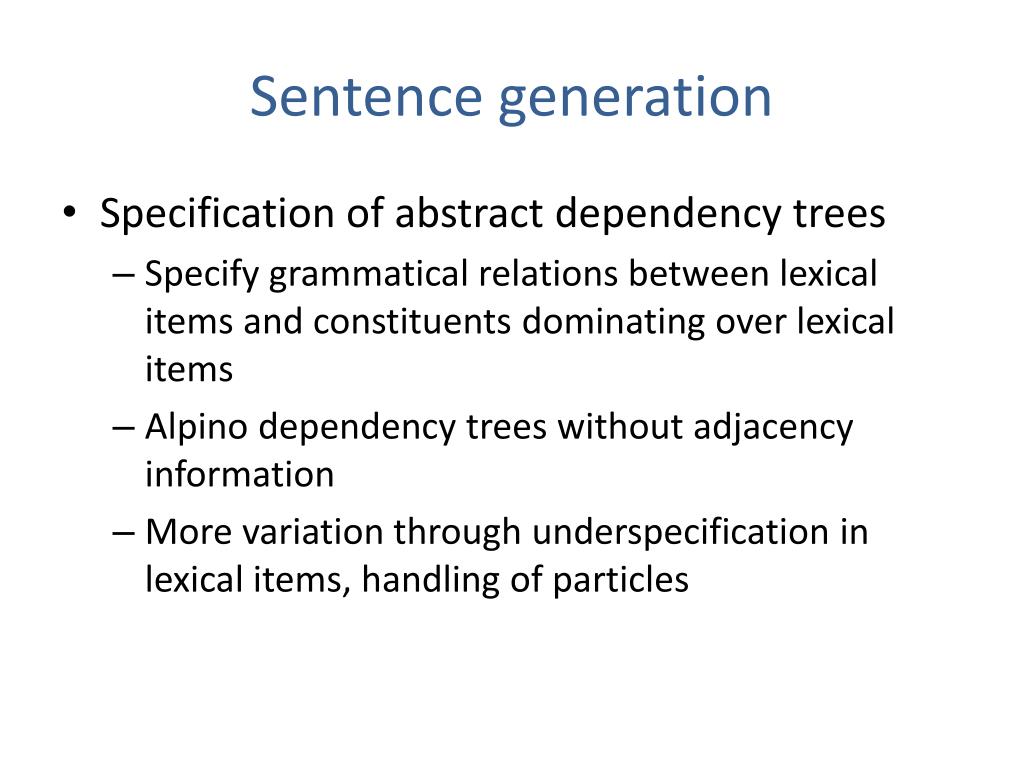 Sentence generation

• Specification of abstract dependency trees
– Specify grammatical relations between lexical items and constituents dominating over lexical items
– Alpino dependency trees without adjacency information
– More variation through underspecification in lexical items, handling of particles